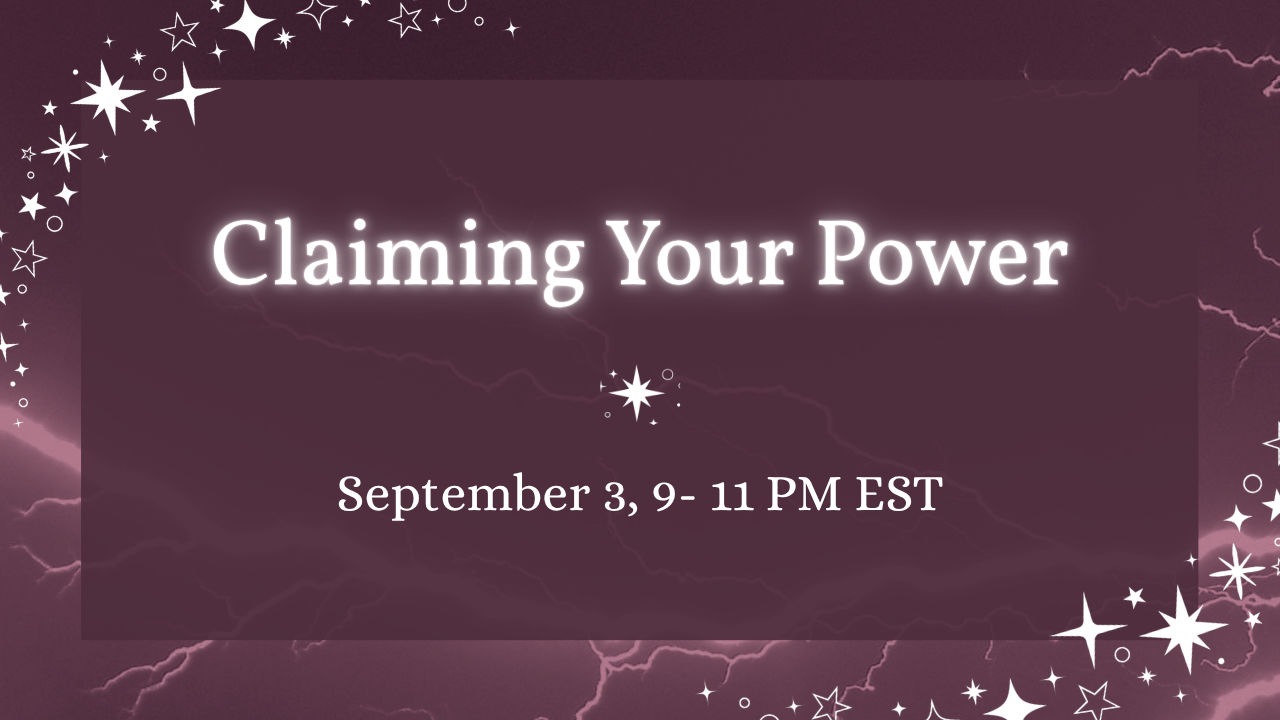 Claiming Your Power

September 3, 9- 11 PM EST